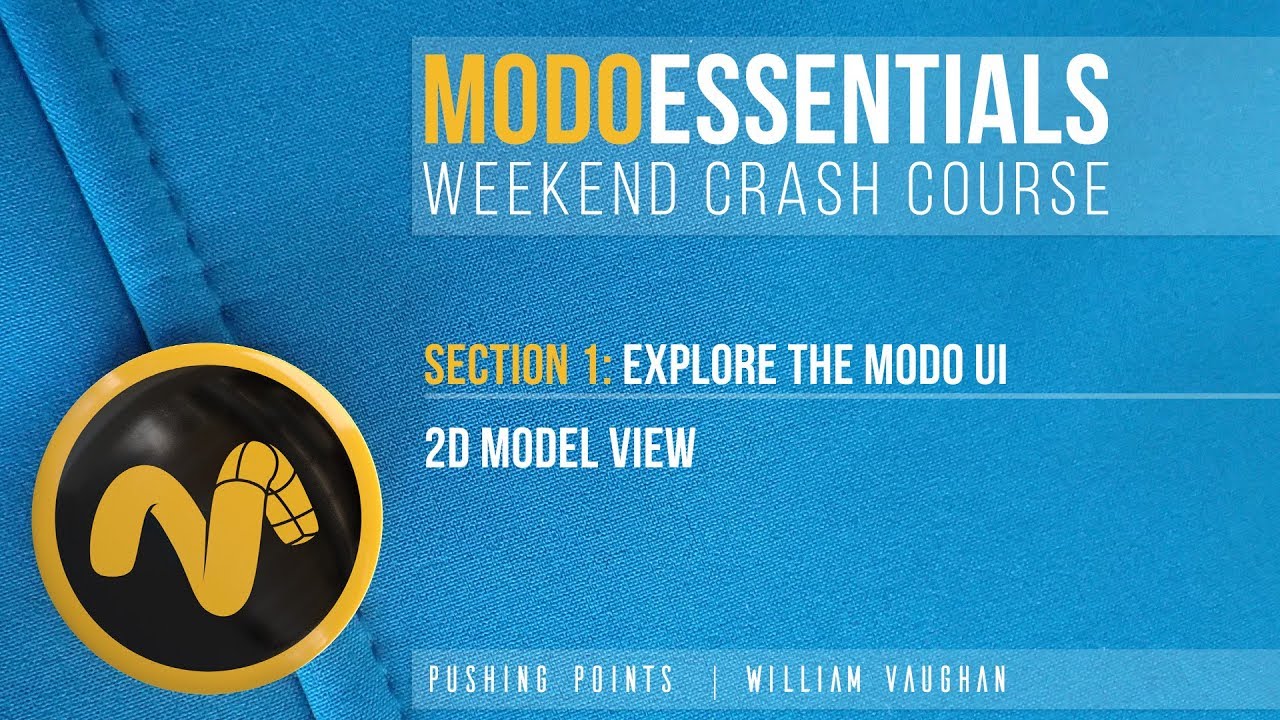 MODOESSENTIALS
WEEKEND CRASH COURSE

SECTION 1: EXPLORE THE MODO UI

2D MODEL VIEW

PUSHING POINTS | WILLIAM VAUGHAN